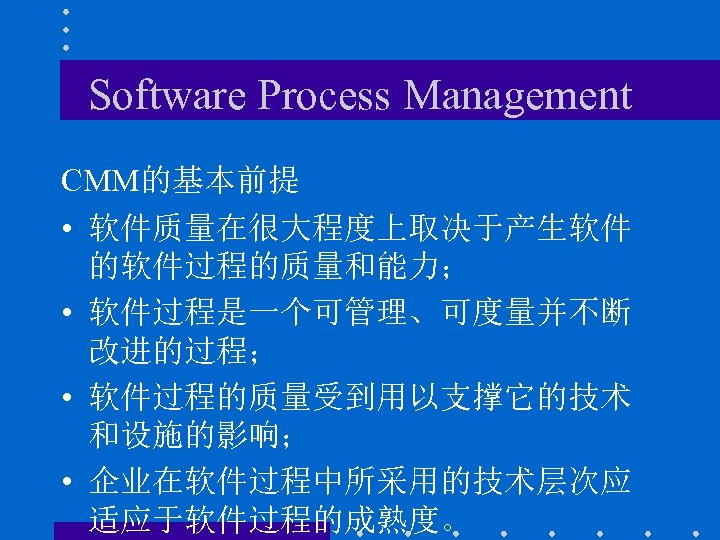 Software Process Management

CMM的基本前提

• 软件质量在很大程度上取决于产生软件的软件过程的质量和能力；

• 软件过程是一个可管理、可度量并不断改进的过程；

• 软件过程的质量受到用以支撑它的技术和设施的影响；

• 企业在软件过程中所采用的技术层次应适应于软件过程的成熟度。